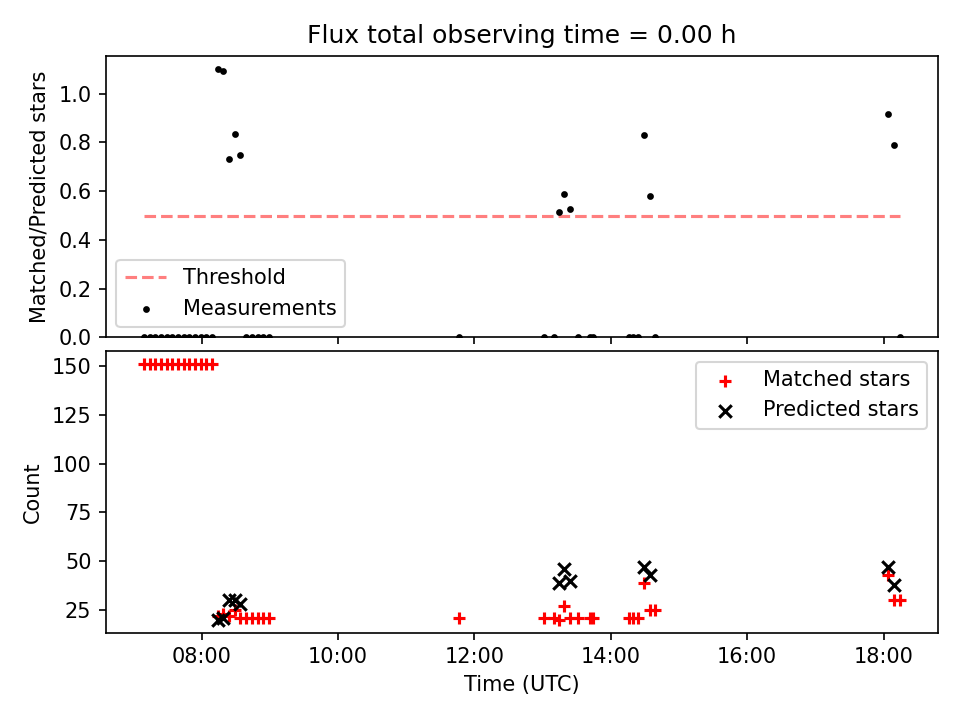 Flux total observing time = 0.00 h

Matched/Predicted stars

1.0
0.8
0.6
0.4
0.2
0.0

Threshold
Measurements

Count

150
125
100
75
50
25

Matched stars
Predicted stars

08:00
10:00
12:00
14:00
16:00
18:00

Time (UTC)